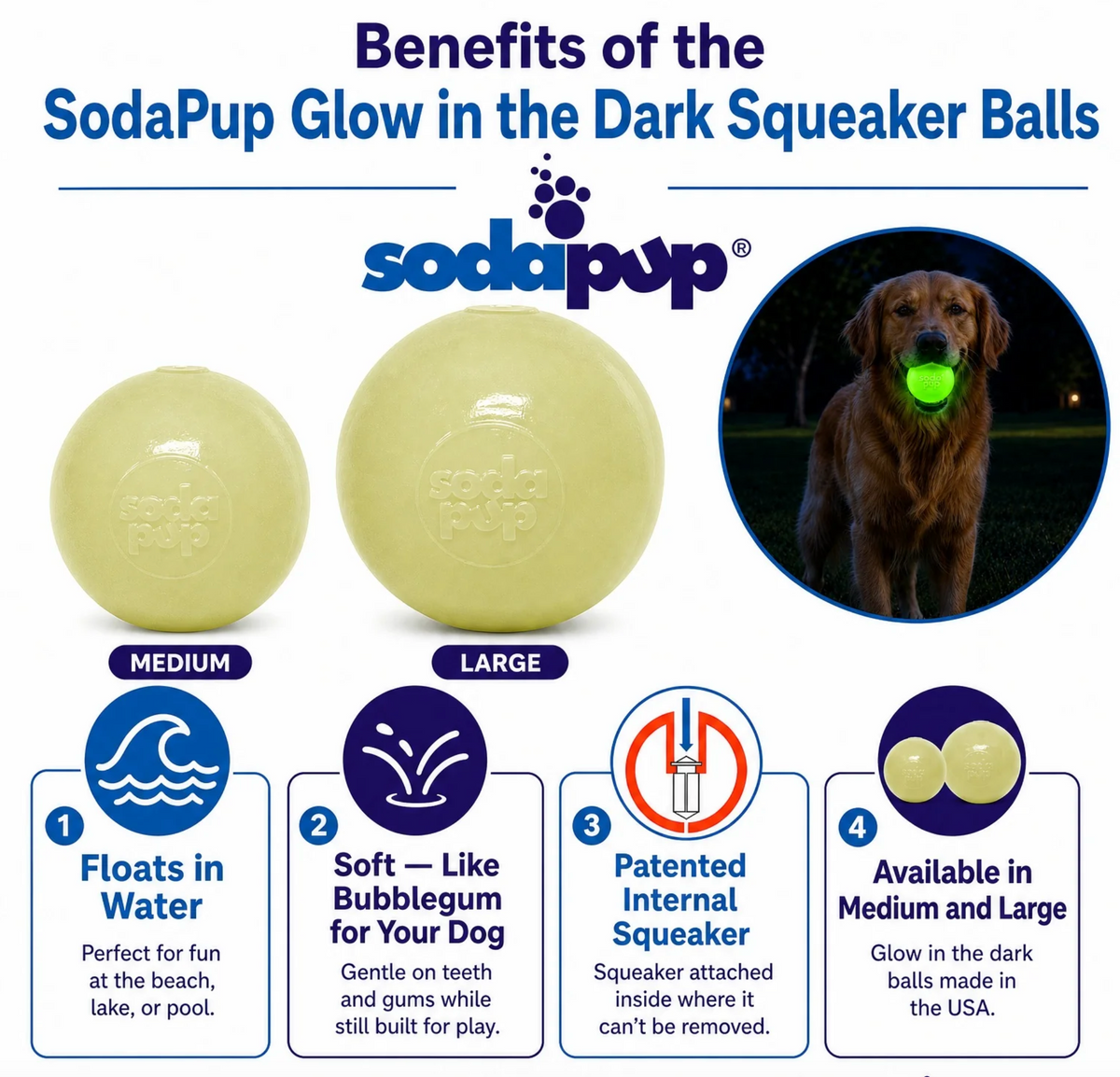 Benefits of the
SodaPup Glow in the Dark Squeaker Balls

sodapup®

soda pup

soda pup

MEDIUM

LARGE

1
Floats in Water

Perfect for fun at the beach, lake, or pool.

2
Soft — Like Bubblegum for Your Dog

Gentle on teeth and gums while still built for play.

3
Patented Internal Squeaker

Squeaker attached inside where it can't be removed.

4
Available in Medium and Large

Glow in the dark balls made in the USA.